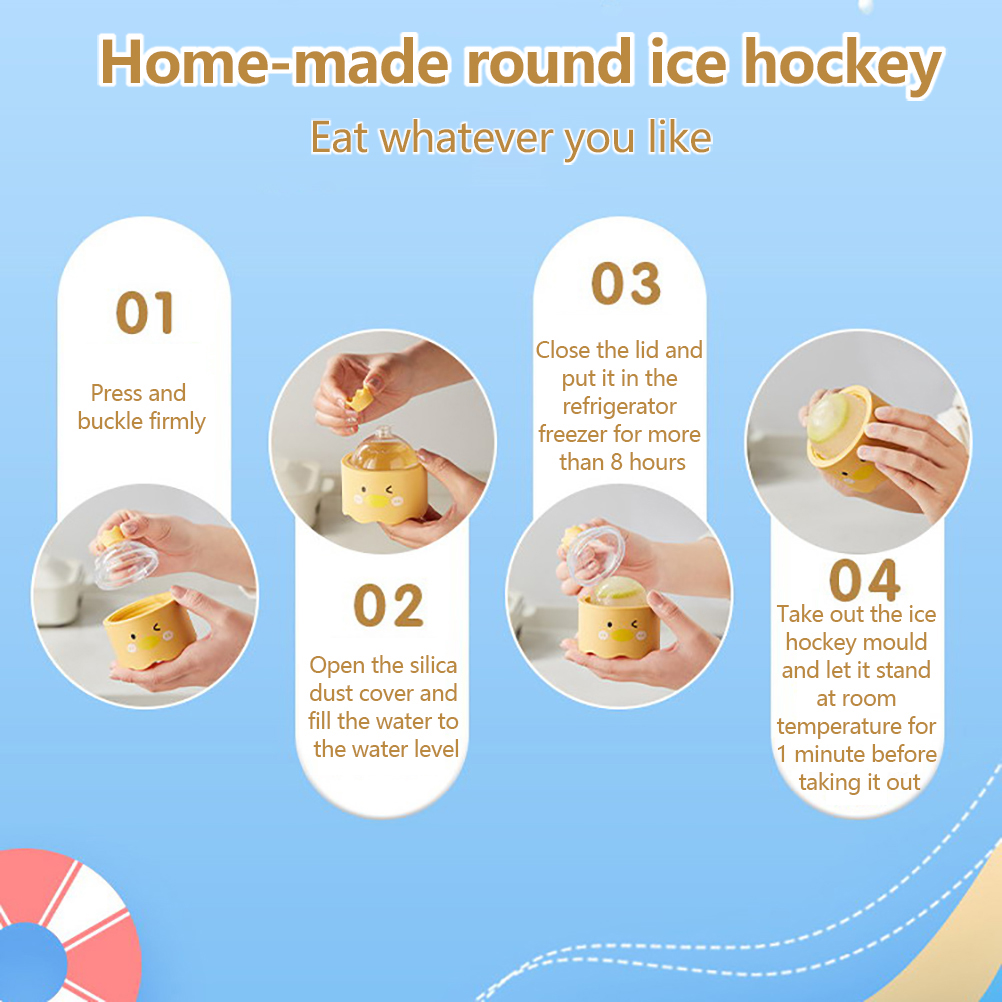 Home-made round ice hockey

Eat whatever you like

01

Press and buckle firmly

02

Open the silica dust cover and fill the water to the water level

03

Close the lid and put it in the refrigerator freezer for more than 8 hours

04

Take out the ice hockey mould and let it stand at room temperature for 1 minute before taking it out